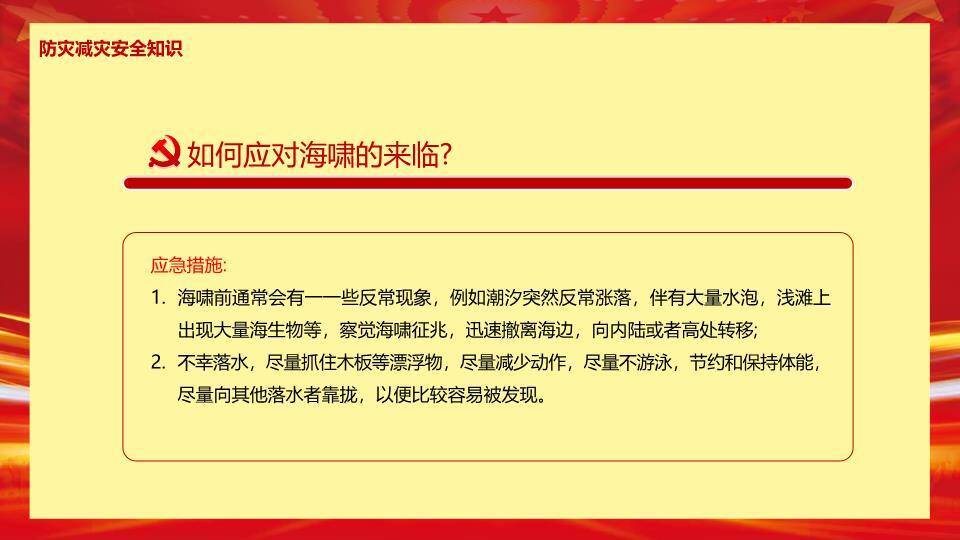 防灾减灾安全知识

如何应对海啸的来临?

应急措施:

1. 海啸前通常会有一一些反常现象，例如潮汐突然反常涨落，伴有大量水泡，浅滩上出现大量海生物等，察觉海啸征兆，迅速撤离海边，向内陆或者高处转移;

2. 不幸落水，尽量抓住木板等漂浮物，尽量减少动作，尽量不游泳，节约和保持体能，尽量向其他落水者靠拢，以便比较容易被发现。